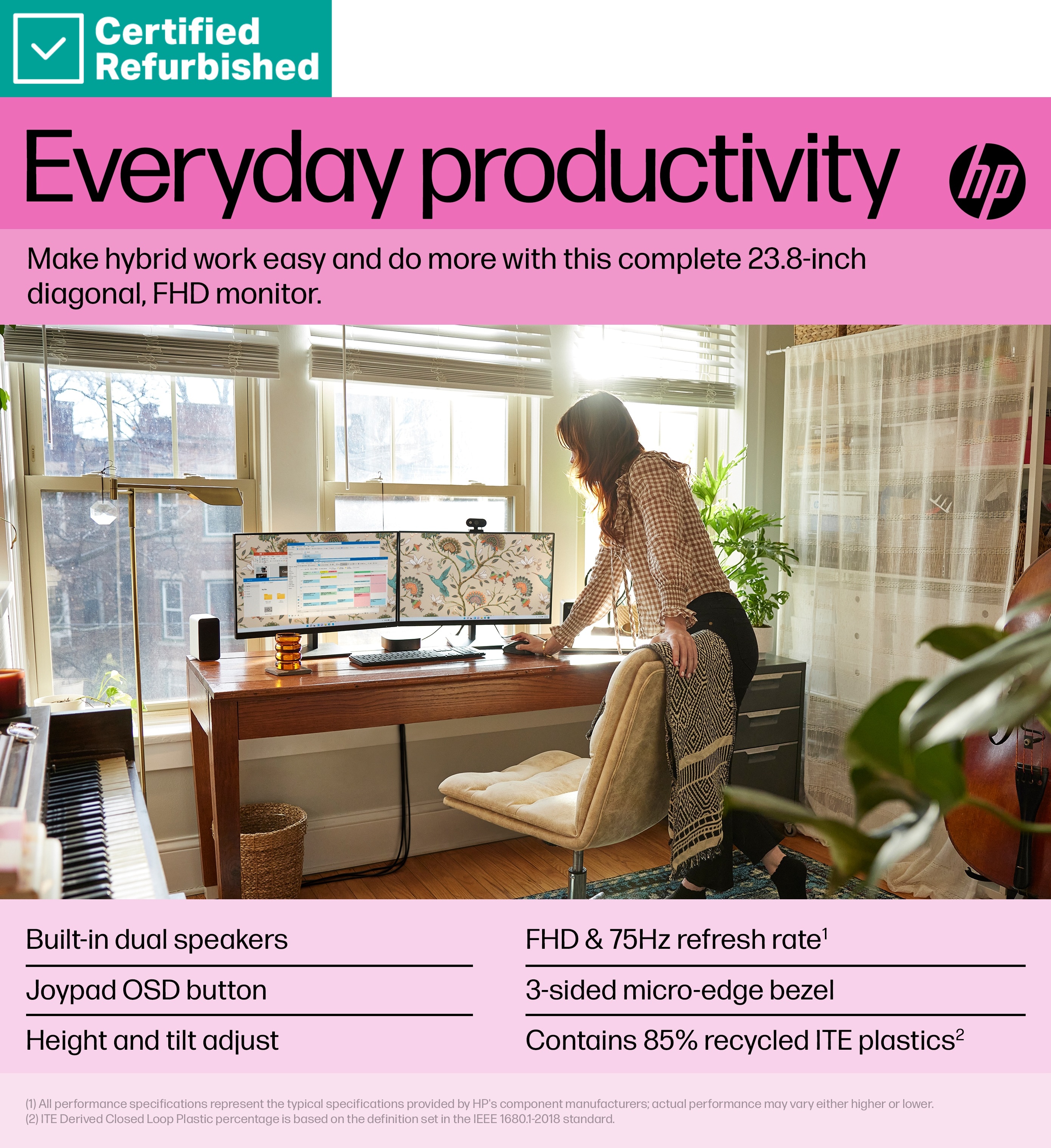 Certified Refurbished

Everyday productivity

hp

Make hybrid work easy and do more with this complete 23.8-inch diagonal, FHD monitor.

Built-in dual speakers

Joypad OSD button

Height and tilt adjust

FHD & 75Hz refresh rate$^1$

3-sided micro-edge bezel

Contains 85% recycled ITE plastics$^2$

(1) All performance specifications represent the typical specifications provided by HP's component manufacturers; actual performance may vary either higher or lower.
(2) ITE Derived Closed Loop Plastic percentage is based on the definition set in the IEEE 1680.1-2018 standard.